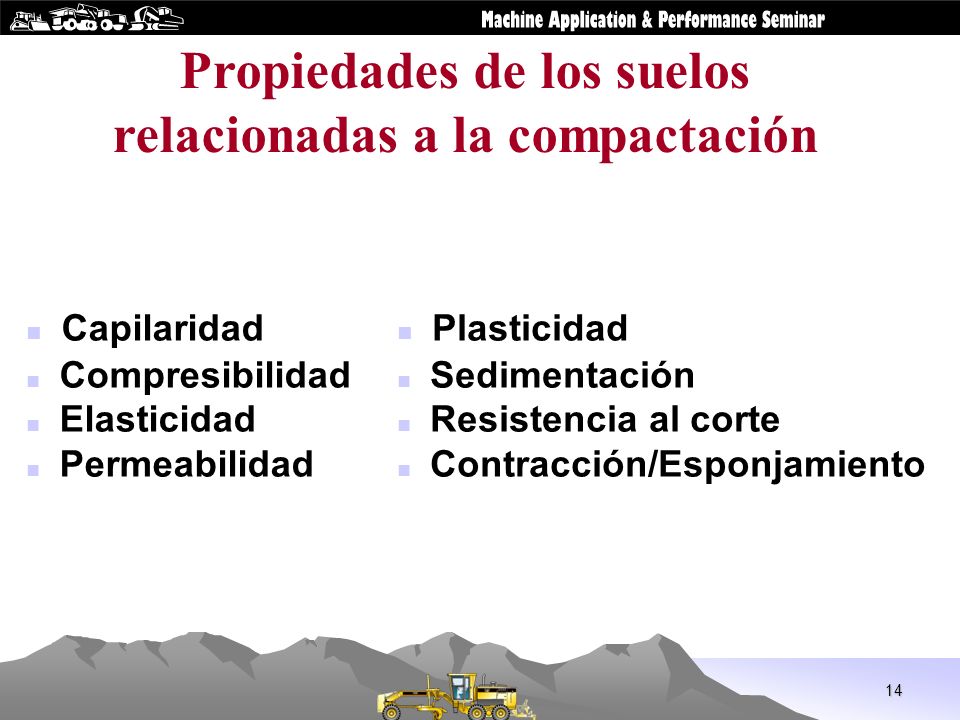 Machine Application & Performance Seminar

Propiedades de los suelos relacionadas a la compactación

- Capilaridad
- Compresibilidad
- Elasticidad
- Permeabilidad

- Plasticidad
- Sedimentación
- Resistencia al corte
- Contracción/Esponjamiento

14